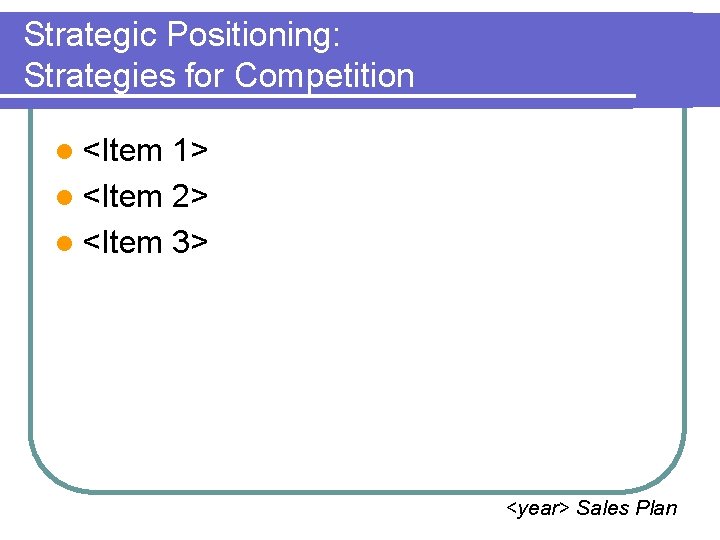 Strategic Positioning:
Strategies for Competition

- <Item 1>
- <Item 2>
- <Item 3>

<year> Sales Plan